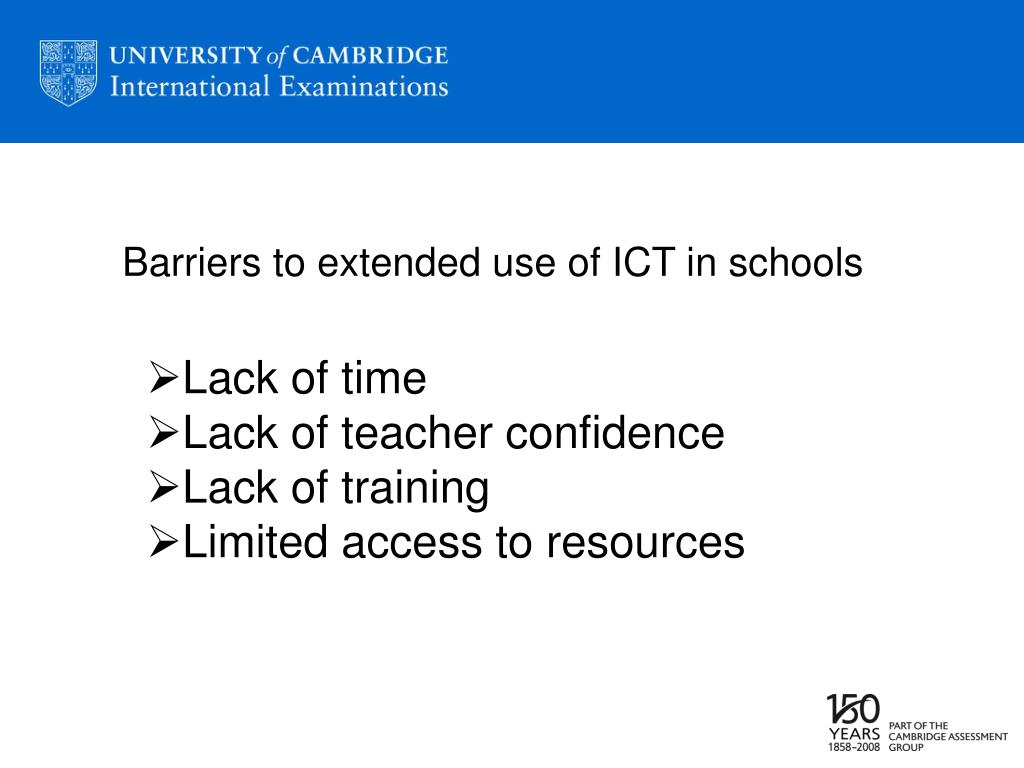 UNIVERSITY of CAMBRIDGE
International Examinations

Barriers to extended use of ICT in schools

➢Lack of time
➢Lack of teacher confidence
➢Lack of training
➢Limited access to resources

150 YEARS 1858–2008 PART OF THE CAMBRIDGE ASSESSMENT GROUP